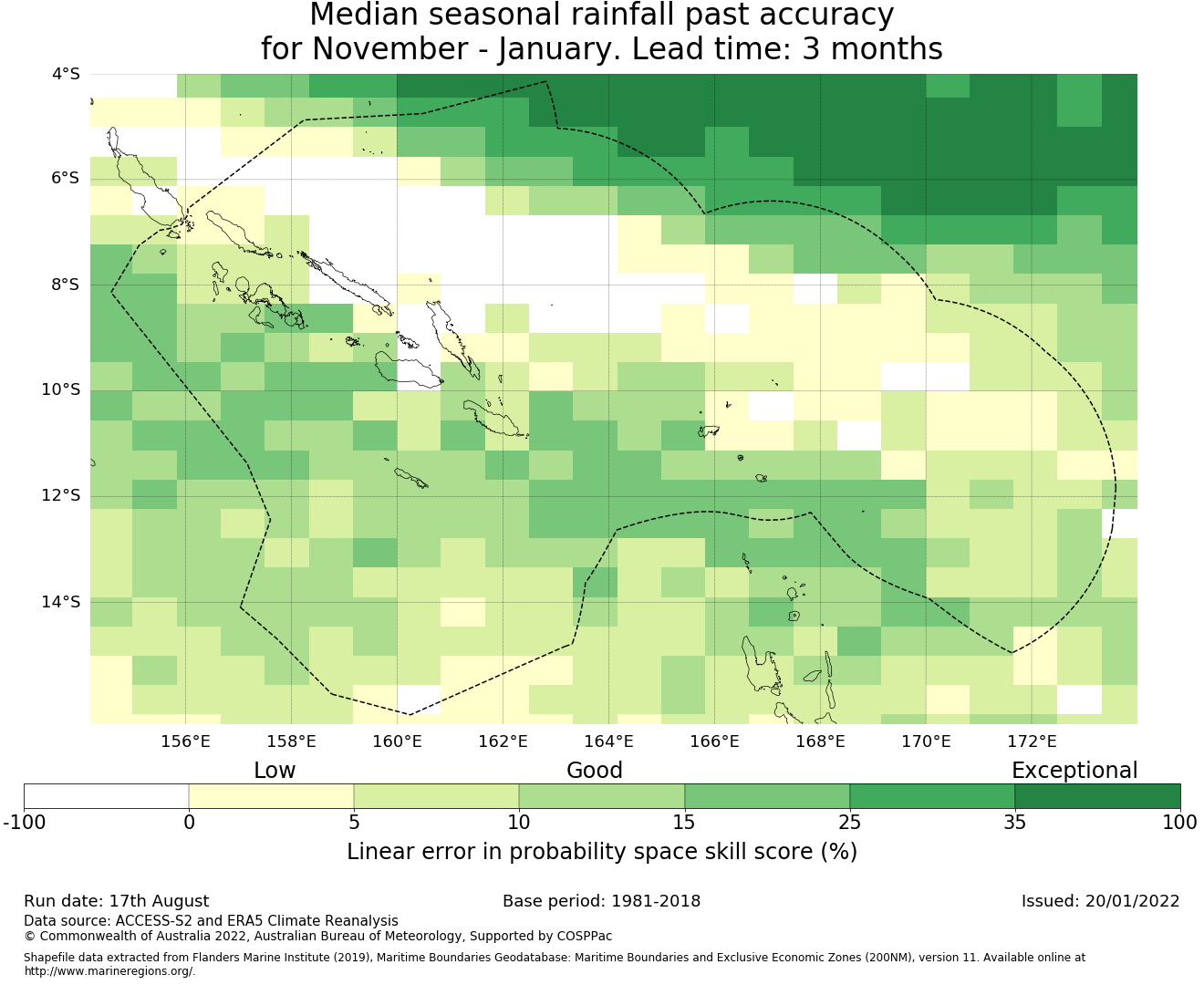 Median seasonal rainfall past accuracy
for November - January. Lead time: 3 months

4°S
6°S
8°S
10°S
12°S
14°S

156°E 158°E 160°E 162°E 164°E 166°E 168°E 170°E 172°E

Low
Good
Exceptional

-100 0 5 10 15 25 35 100

Linear error in probability space skill score (%)

Run date: 17th August
Base period: 1981-2018
Issued: 20/01/2022

Data source: ACCESS-S2 and ERA5 Climate Reanalysis
© Commonwealth of Australia 2022, Australian Bureau of Meteorology, Supported by COSPPac

Shapefile data extracted from Flanders Marine Institute (2019), Maritime Boundaries Geodatabase: Maritime Boundaries and Exclusive Economic Zones (200NM), version 11. Available online at http://www.marineregions.org/.